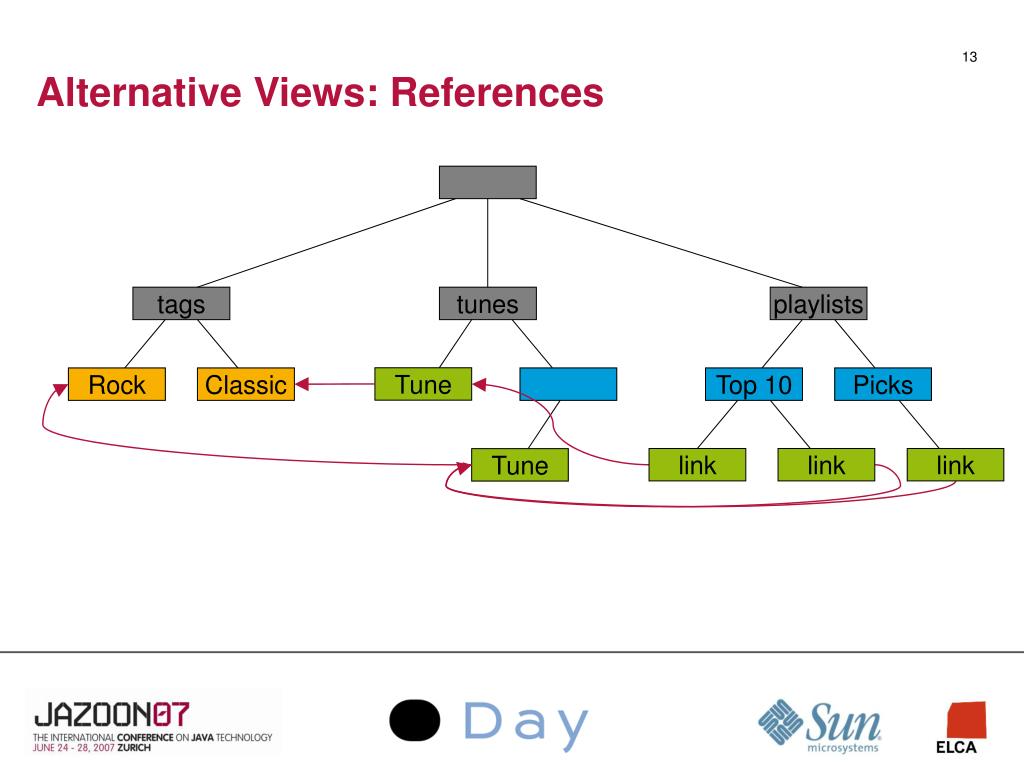 13

Alternative Views: References

tags
tunes
playlists
Rock
Classic
Tune
Top 10
Picks
Tune
link
link
link

JAZOON07
THE INTERNATIONAL CONFERENCE ON JAVA TECHNOLOGY
JUNE 24 - 28, 2007 ZURICH

Day

Sun microsystems

ELCA